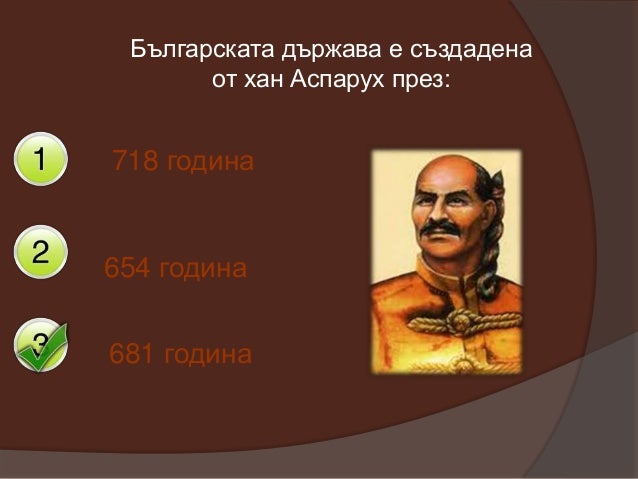 Българската държава е създадена от хан Аспарух през:

1 718 година

2 654 година

3 681 година